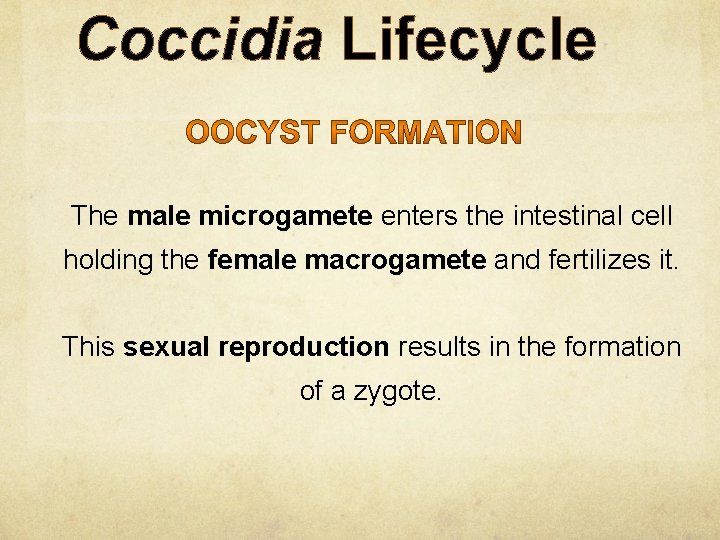 Coccidia Lifecycle

OOCYST FORMATION

The male microgamete enters the intestinal cell holding the female macrogamete and fertilizes it.

This sexual reproduction results in the formation of a zygote.